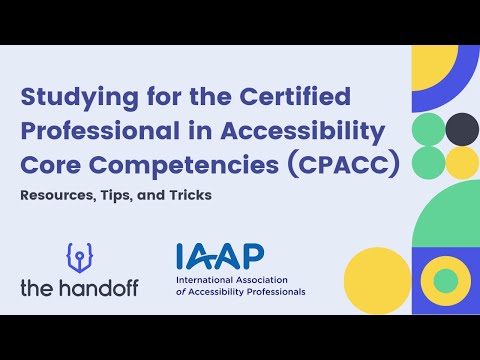 Studying for the Certified Professional in Accessibility Core Competencies (CPACC)

Resources, Tips, and Tricks

the handoff

IAAP
International Association
of Accessibility Professionals